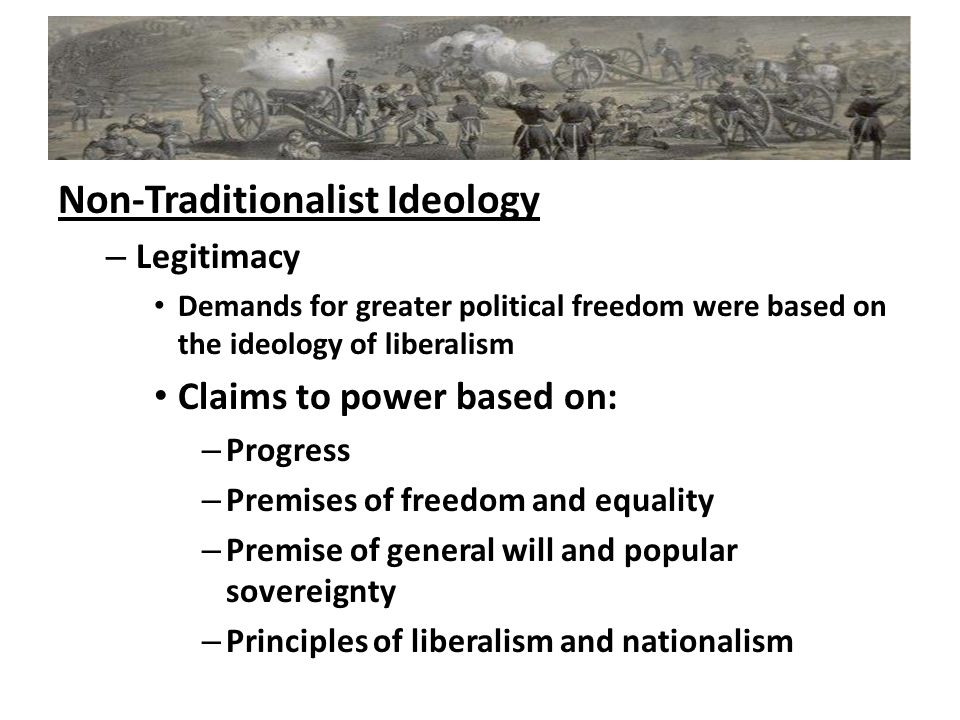 Non-Traditionalist Ideology

– Legitimacy

• Demands for greater political freedom were based on the ideology of liberalism

• Claims to power based on:

– Progress

– Premises of freedom and equality

– Premise of general will and popular sovereignty

– Principles of liberalism and nationalism